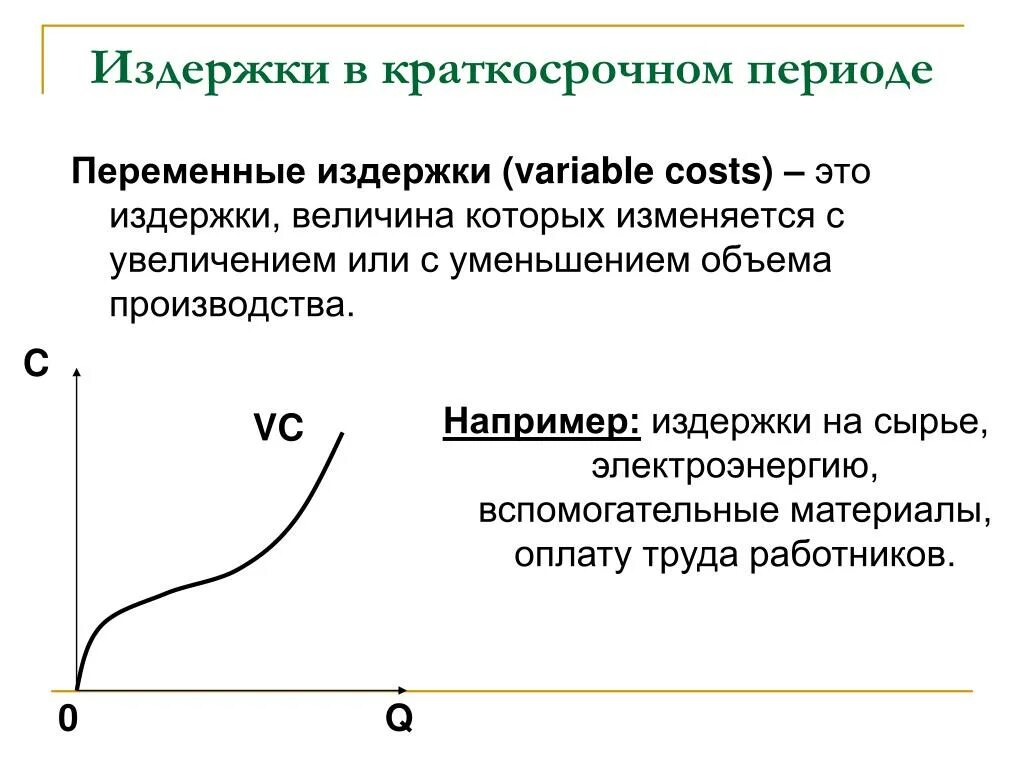 Издержки в краткосрочном периоде

Переменные издержки (variable costs) – это издержки, величина которых изменяется с увеличением или с уменьшением объема производства.

C

VC

0

Q

Например: издержки на сырье, электроэнергию, вспомогательные материалы, оплату труда работников.